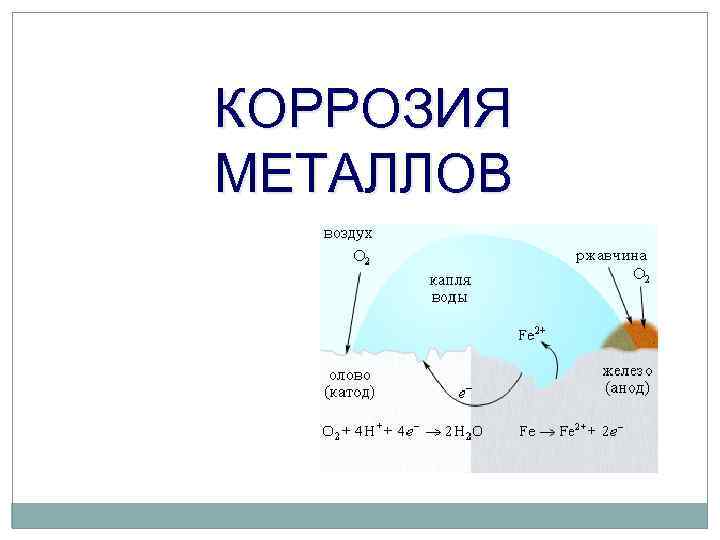 КОРРОЗИЯ МЕТАЛЛОВ

воздух
$O_2$

капля воды

ржавчина
$O_2$

$Fe^{2+}$

олово (катод)

$e^-$

железо (анод)

$O_2 + 4H^+ + 4e^- \rightarrow 2H_2O$

$Fe \rightarrow Fe^{2+} + 2e^-$